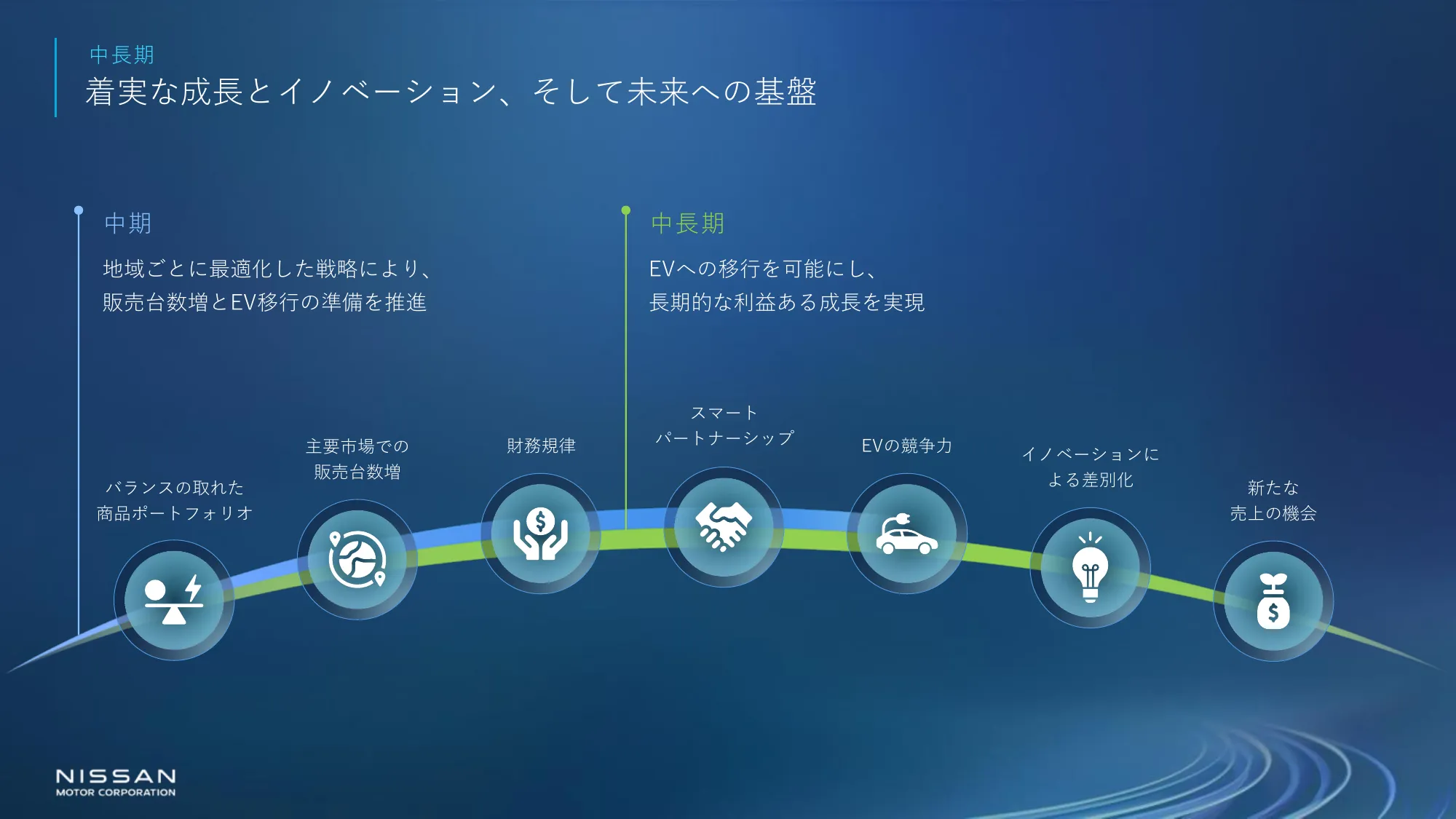 中長期
着実な成長とイノベーション、そして未来への基盤

中期
地域ごとに最適化した戦略により、
販売台数増とEV移行の準備を推進

中長期
EVへの移行を可能にし、
長期的な利益ある成長を実現

バランスの取れた
商品ポートフォリオ

主要市場での
販売台数増

財務規律

スマート
パートナーシップ

EVの競争力

イノベーションに
よる差別化

新たな
売上の機会

NISSAN
MOTOR CORPORATION